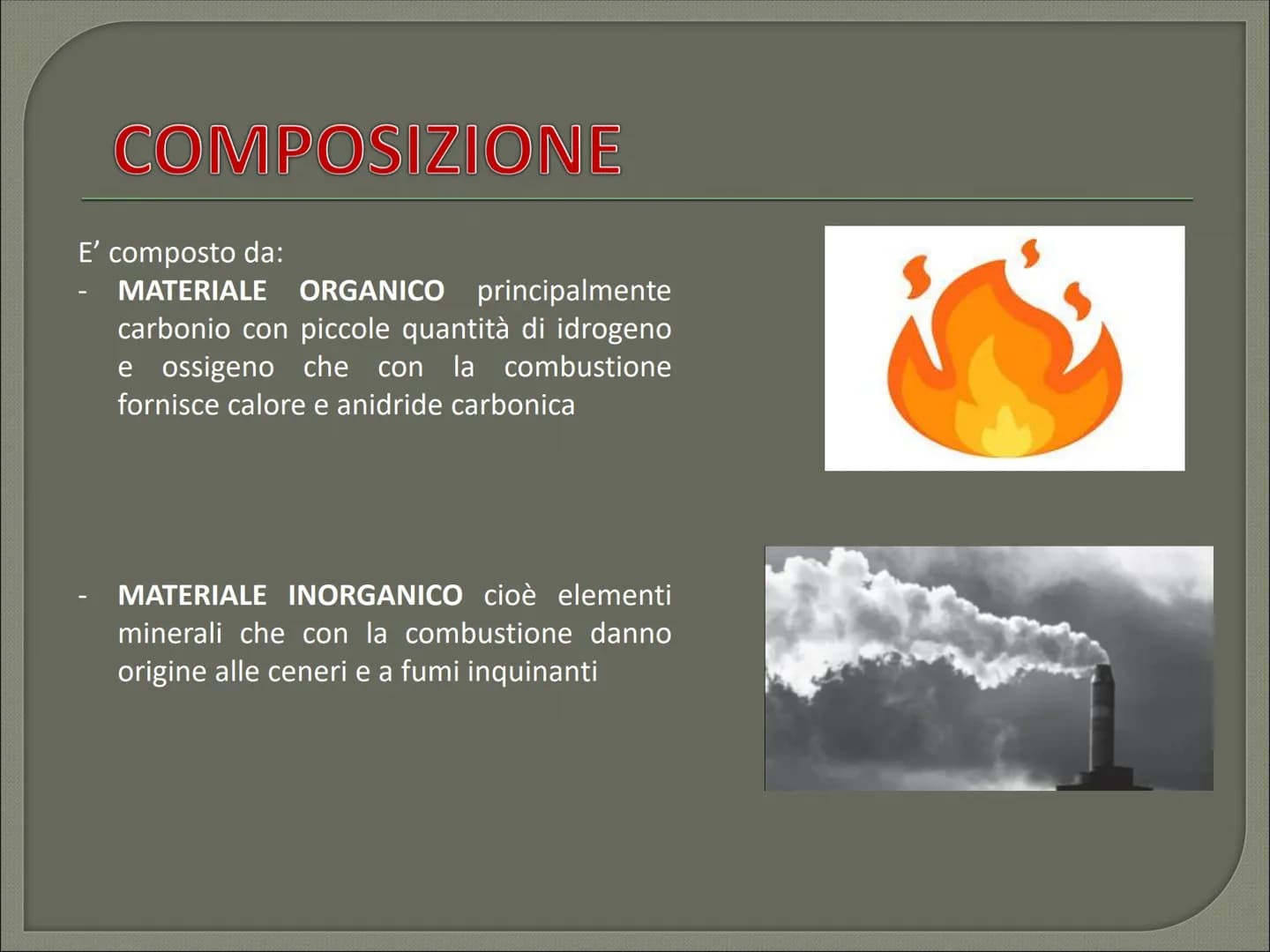 COMPOSIZIONE

E’ composto da:
- MATERIALE ORGANICO principalmente carbonio con piccole quantità di idrogeno e ossigeno che con la combustione fornisce calore e anidride carbonica

- MATERIALE INORGANICO cioè elementi minerali che con la combustione danno origine alle ceneri e a fumi inquinanti